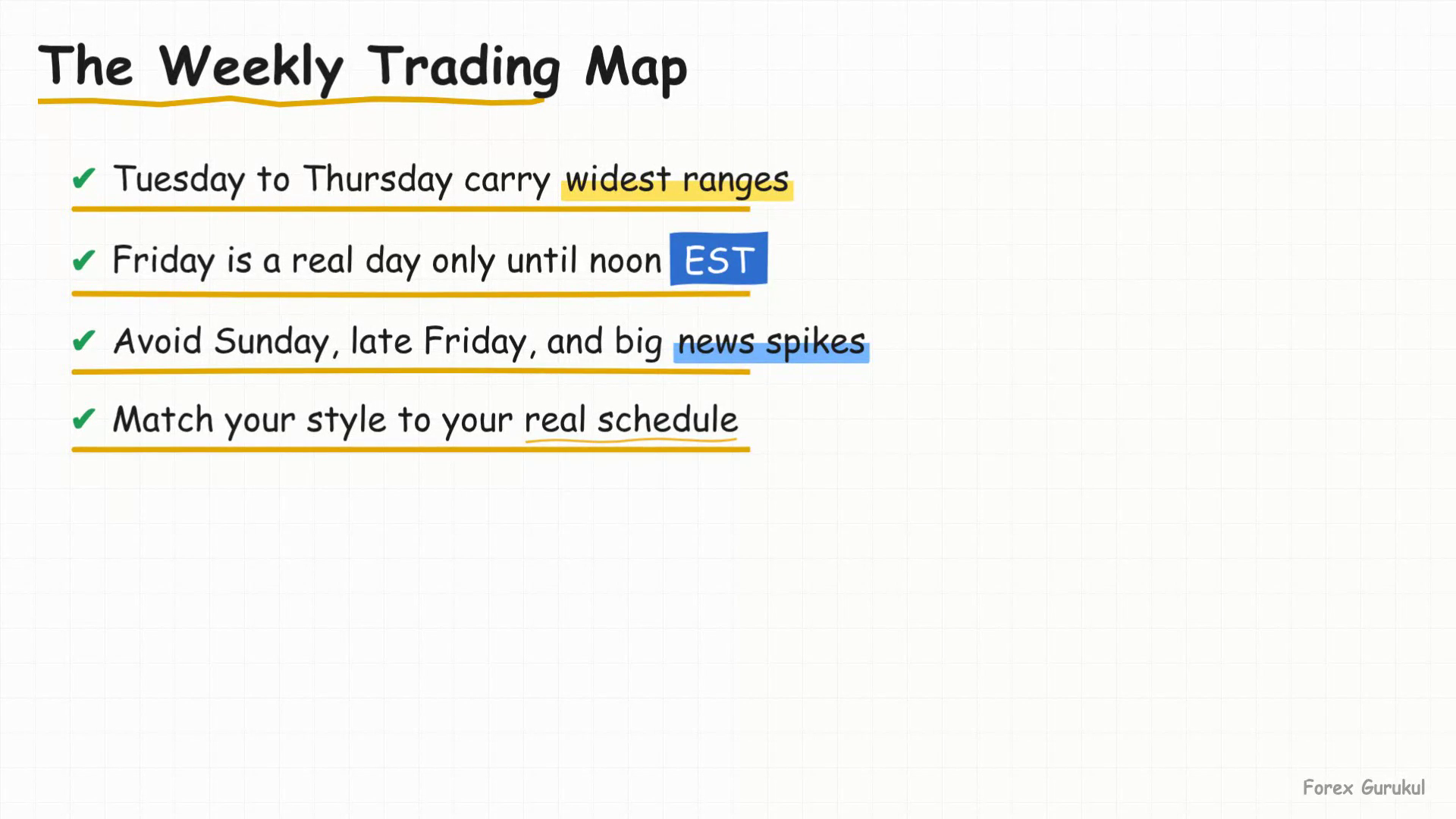 The Weekly Trading Map

✔ Tuesday to Thursday carry widest ranges

✔ Friday is a real day only until noon EST

✔ Avoid Sunday, late Friday, and big news spikes

✔ Match your style to your real schedule

Forex Gurukul